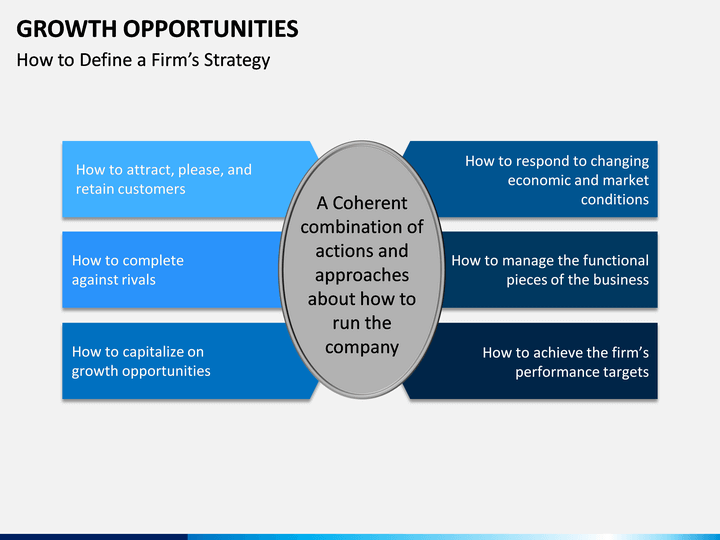 GROWTH OPPORTUNITIES
How to Define a Firm's Strategy

How to attract, please, and retain customers

How to complete against rivals

How to capitalize on growth opportunities

A Coherent combination of actions and approaches about how to run the company

How to respond to changing economic and market conditions

How to manage the functional pieces of the business

How to achieve the firm's performance targets